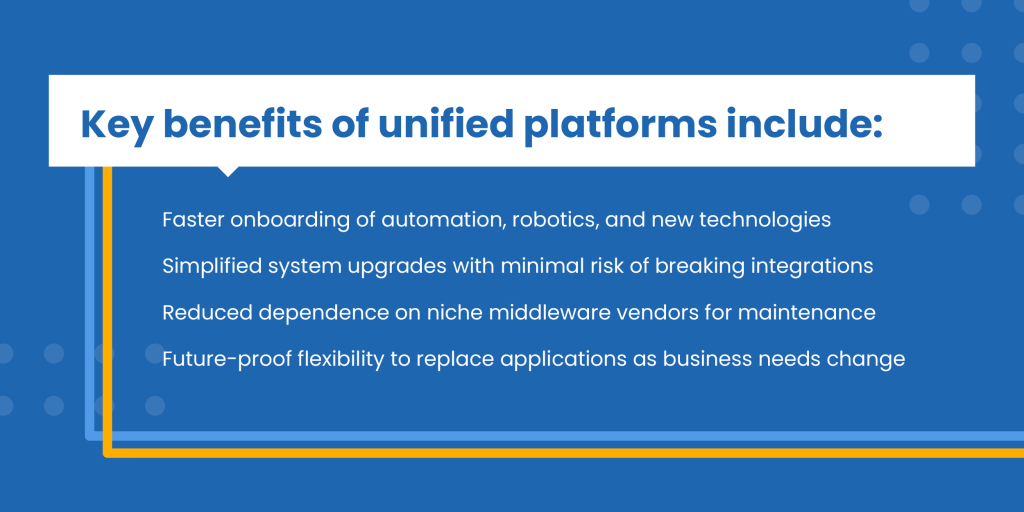 Key benefits of unified platforms include:

Faster onboarding of automation, robotics, and new technologies

Simplified system upgrades with minimal risk of breaking integrations

Reduced dependence on niche middleware vendors for maintenance

Future-proof flexibility to replace applications as business needs change